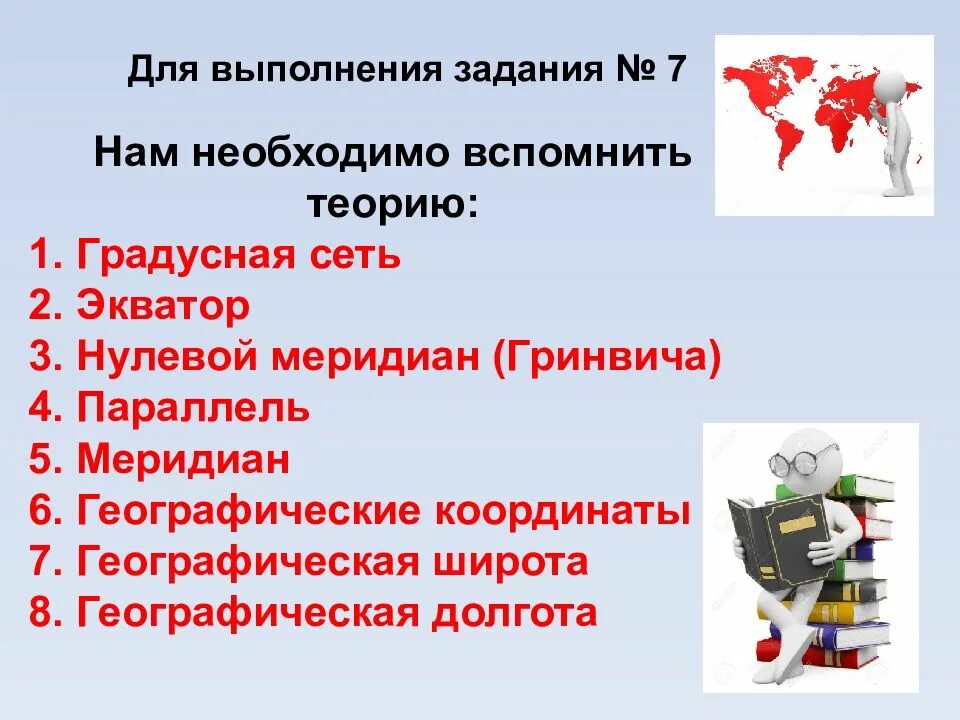 Для выполнения задания № 7

Нам необходимо вспомнить теорию:

1. Градусная сеть
2. Экватор
3. Нулевой меридиан (Гринвича)
4. Параллель
5. Меридиан
6. Географические координаты
7. Географическая широта
8. Географическая долгота